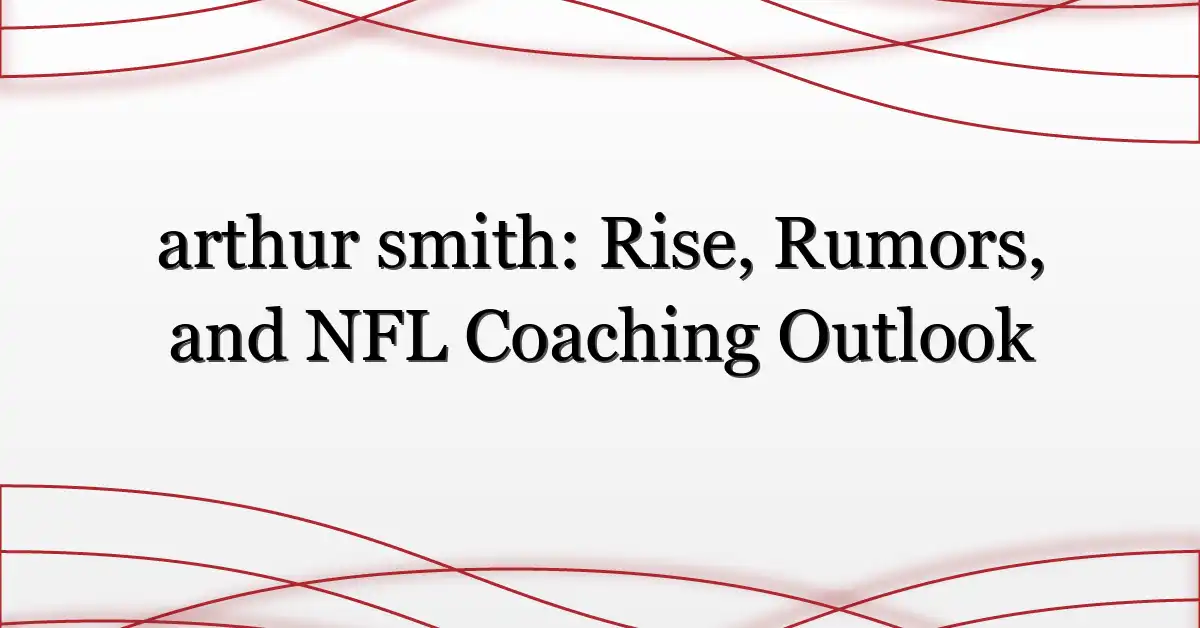 arthur smith: Rise, Rumors, and NFL Coaching Outlook